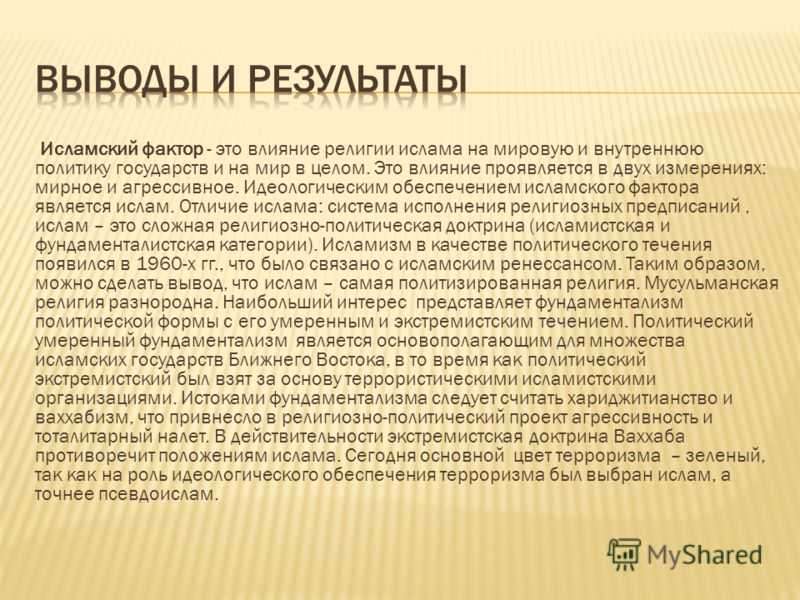 ВЫВОДЫ И РЕЗУЛЬТАТЫ

Исламский фактор - это влияние религии ислама на мировую и внутреннюю политику государств и на мир в целом. Это влияние проявляется в двух измерениях: мирное и агрессивное. Идеологическим обеспечением исламского фактора является ислам. Отличие ислама: система исполнения религиозных предписаний , ислам – это сложная религиозно-политическая доктрина (исламистская и фундаменталистская категории). Исламизм в качестве политического течения появился в 1960-х гг., что было связано с исламским ренессансом. Таким образом, можно сделать вывод, что ислам – самая политизированная религия. Мусульманская религия разнородна. Наибольший интерес представляет фундаментализм политической формы с его умеренным и экстремистским течением. Политический умеренный фундаментализм является основополагающим для множества исламских государств Ближнего Востока, в то время как политический экстремистский был взят за основу террористическими исламистскими организациями. Истоками фундаментализма следует считать хариджитианство и ваххабизм, что привнесло в религиозно-политический проект агрессивность и тоталитарный налет. В действительности экстремистская доктрина Ваххаба противоречит положениям ислама. Сегодня основной цвет терроризма – зеленый, так как на роль идеологического обеспечения терроризма был выбран ислам, а точнее псевдоислам.

MyShared